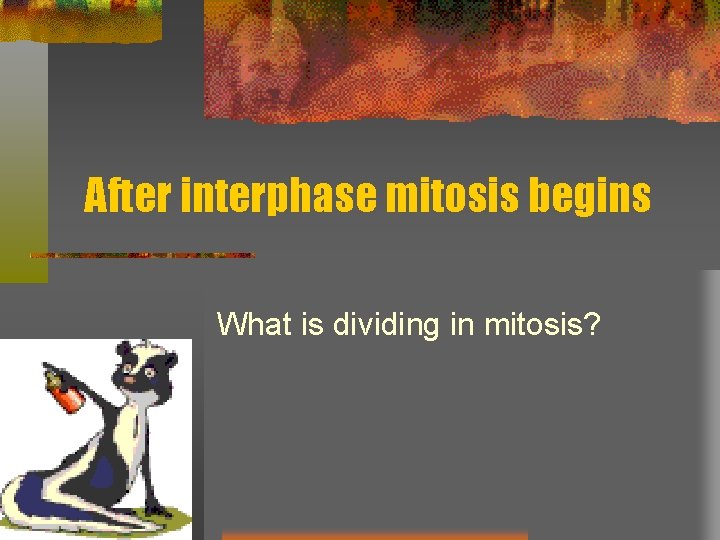 After interphase mitosis begins

What is dividing in mitosis?